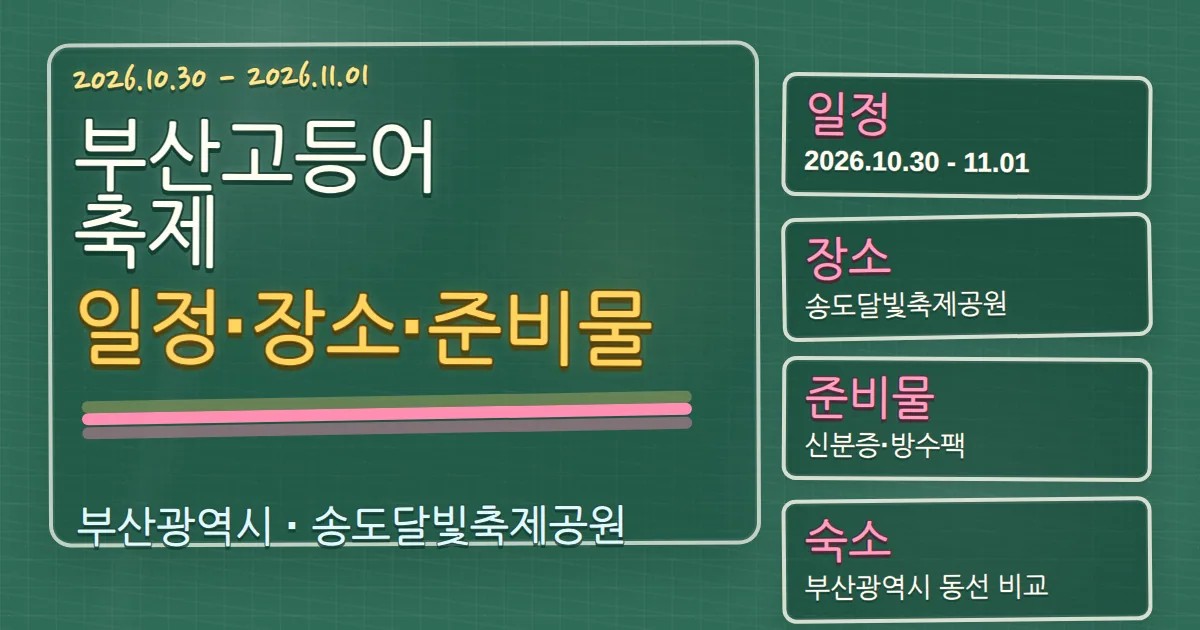 2026.10.30 - 2026.11.01

부산고등어
축제

일정·장소·준비물

부산광역시 · 송도달빛축제공원

일정
2026.10.30 - 11.01

장소
송도달빛축제공원

준비물
신분증·방수팩

숙소
부산광역시 동선 비교